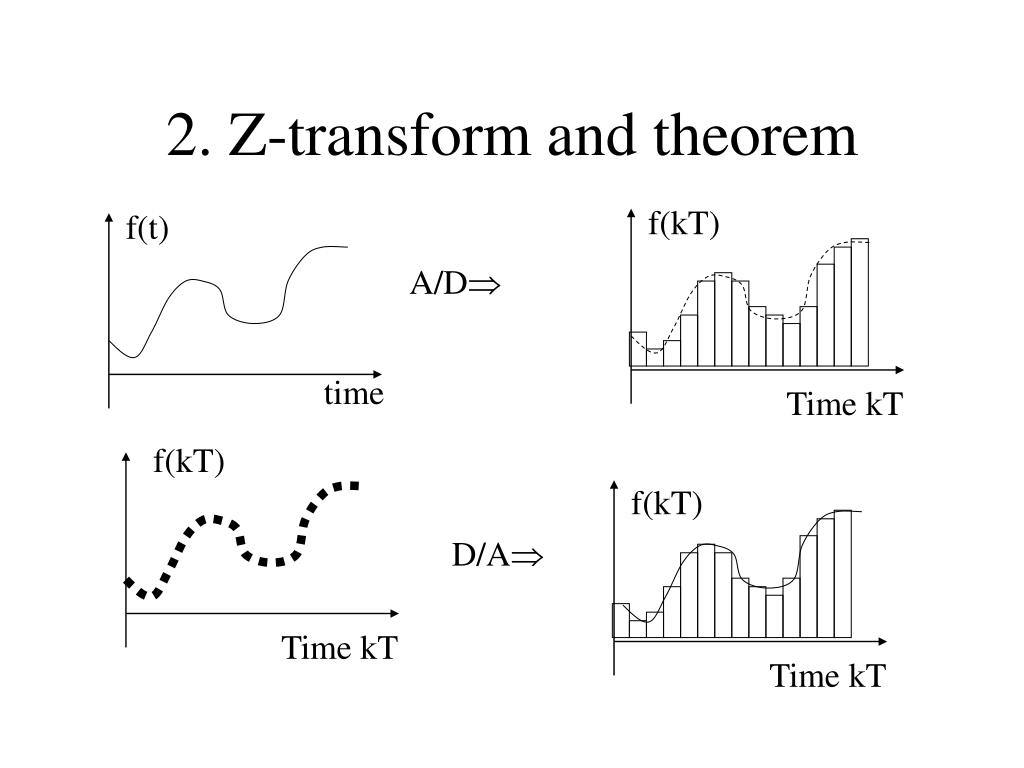 2. Z-transform and theorem

f(t)

time

A/D⇒

f(kT)

Time kT

f(kT)

Time kT

D/A⇒

f(kT)

Time kT